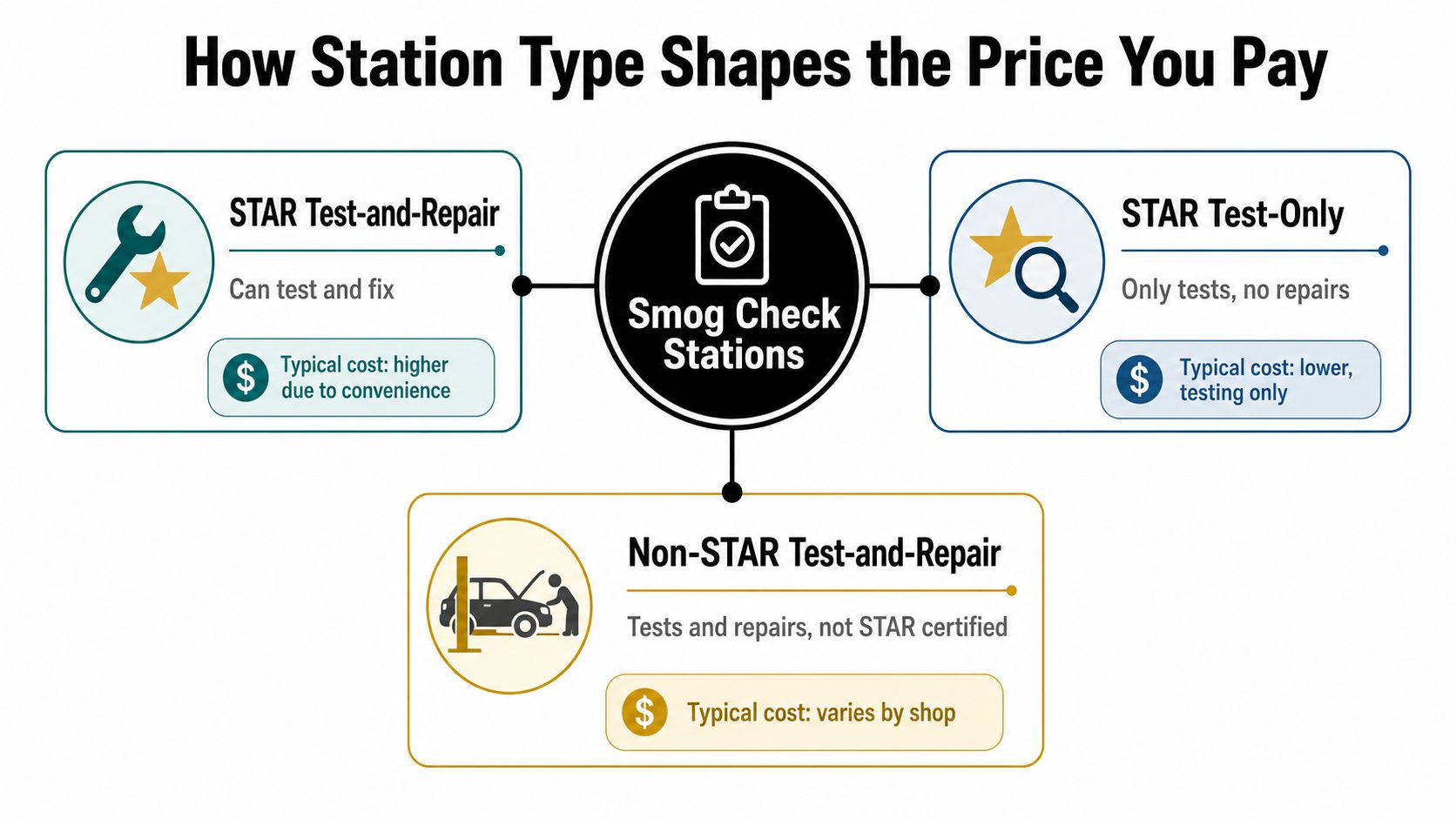 How Station Type Shapes the Price You Pay

STAR Test-and-Repair

Can test and fix

$ Typical cost: higher due to convenience

Smog Check Stations

STAR Test-Only

Only tests, no repairs

$ Typical cost: lower, testing only

Non-STAR Test-and-Repair

Tests and repairs, not STAR certified

$ Typical cost: varies by shop